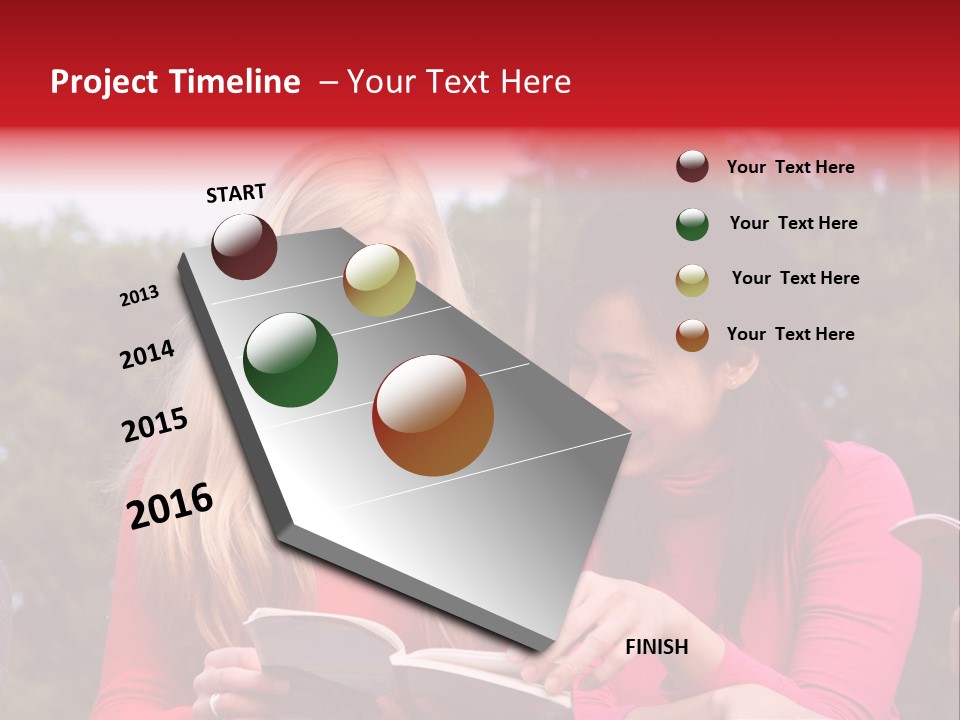 Project Timeline – Your Text Here

START

2013

2014

2015

2016

FINISH

Your Text Here

Your Text Here

Your Text Here

Your Text Here